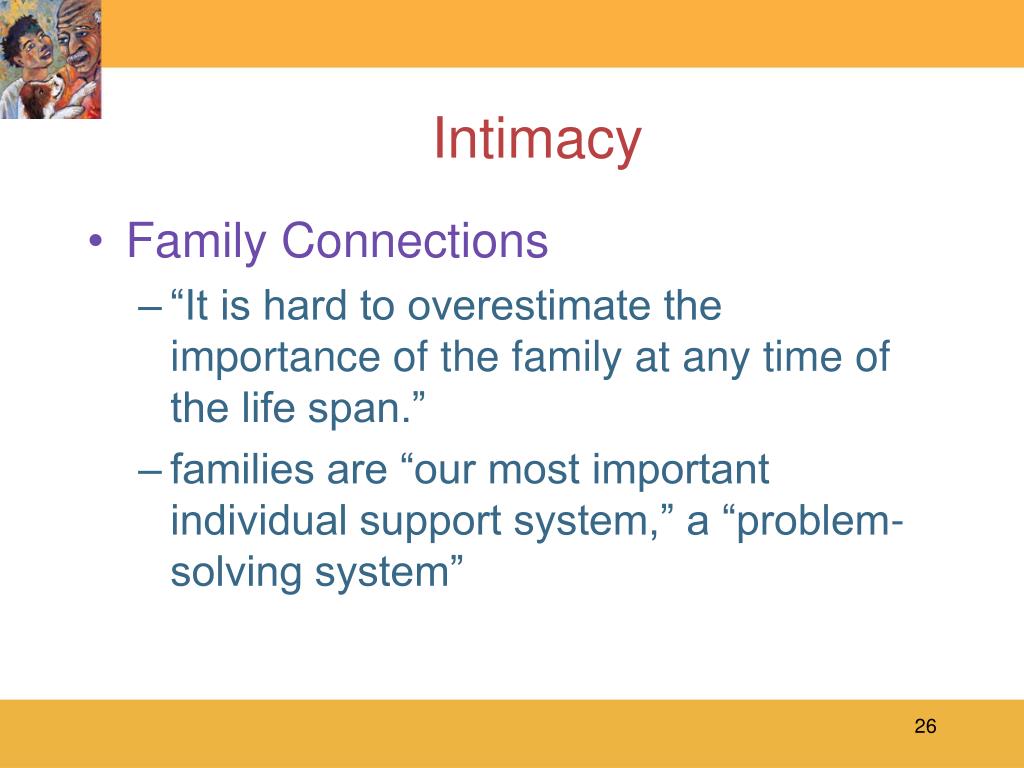 Intimacy

• Family Connections

– “It is hard to overestimate the importance of the family at any time of the life span.”

– families are “our most important individual support system,” a “problem-solving system”

26